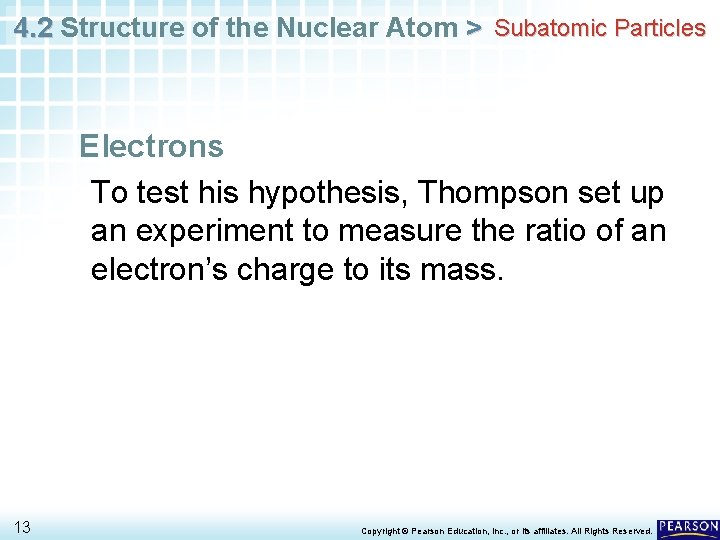 4.2 Structure of the Nuclear Atom > Subatomic Particles

Electrons

To test his hypothesis, Thompson set up an experiment to measure the ratio of an electron's charge to its mass.

13

Copyright © Pearson Education, Inc., or its affiliates. All Rights Reserved.

PEARSON